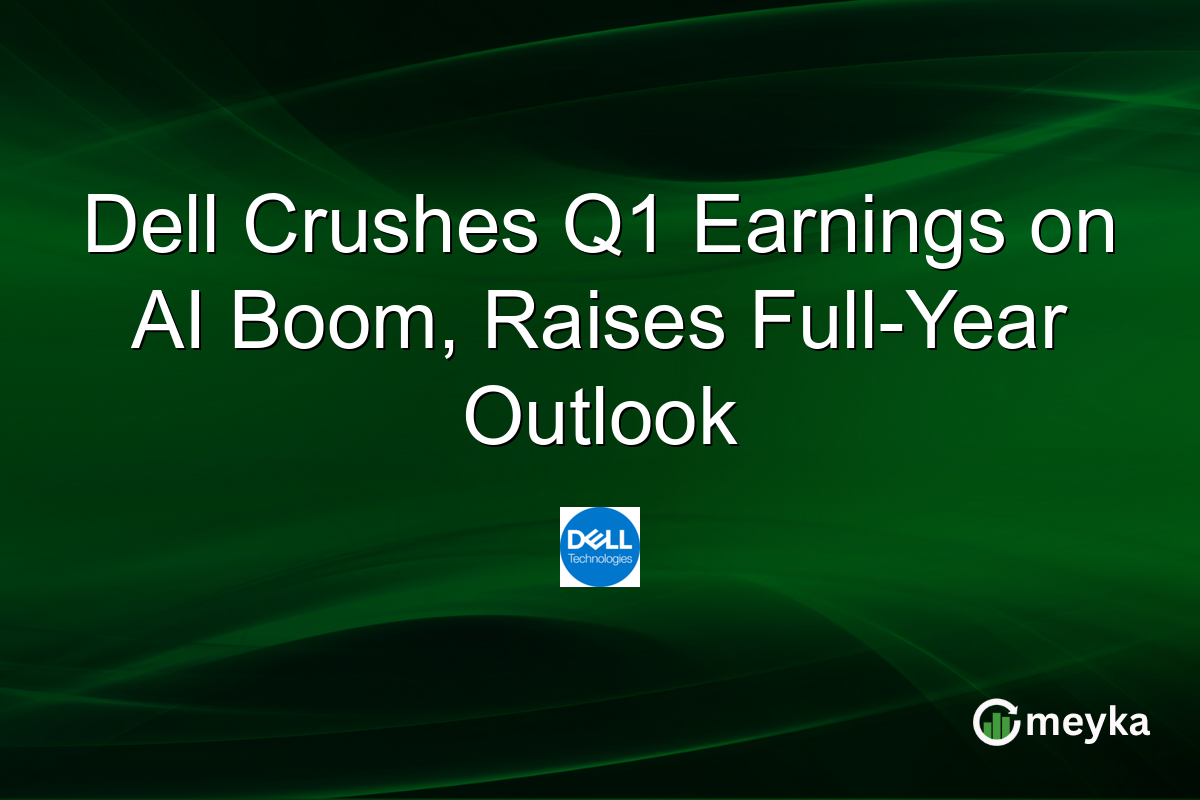 Dell Crushes Q1 Earnings on AI Boom, Raises Full-Year Outlook

DELL
Technologies

meyka